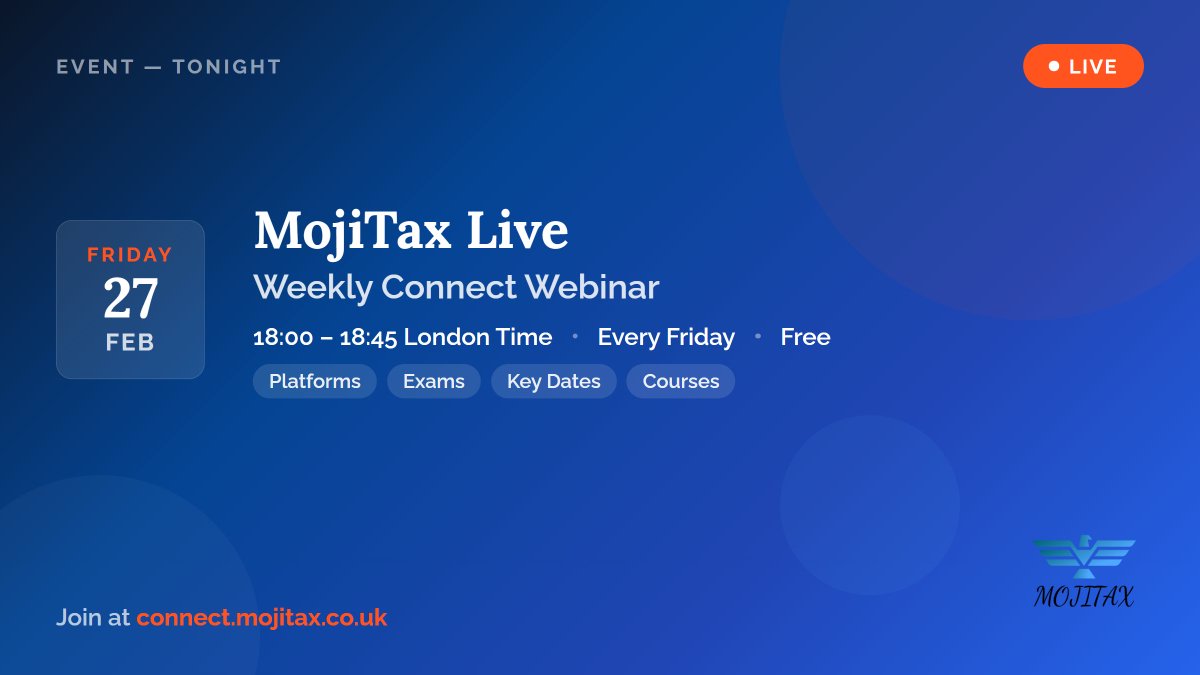 EVENT — TONIGHT

LIVE

FRIDAY
27
FEB

MojiTax Live
Weekly Connect Webinar
18:00 – 18:45 London Time • Every Friday • Free
Platforms Exams Key Dates Courses

Join at connect.mojitax.co.uk

MOJITAX